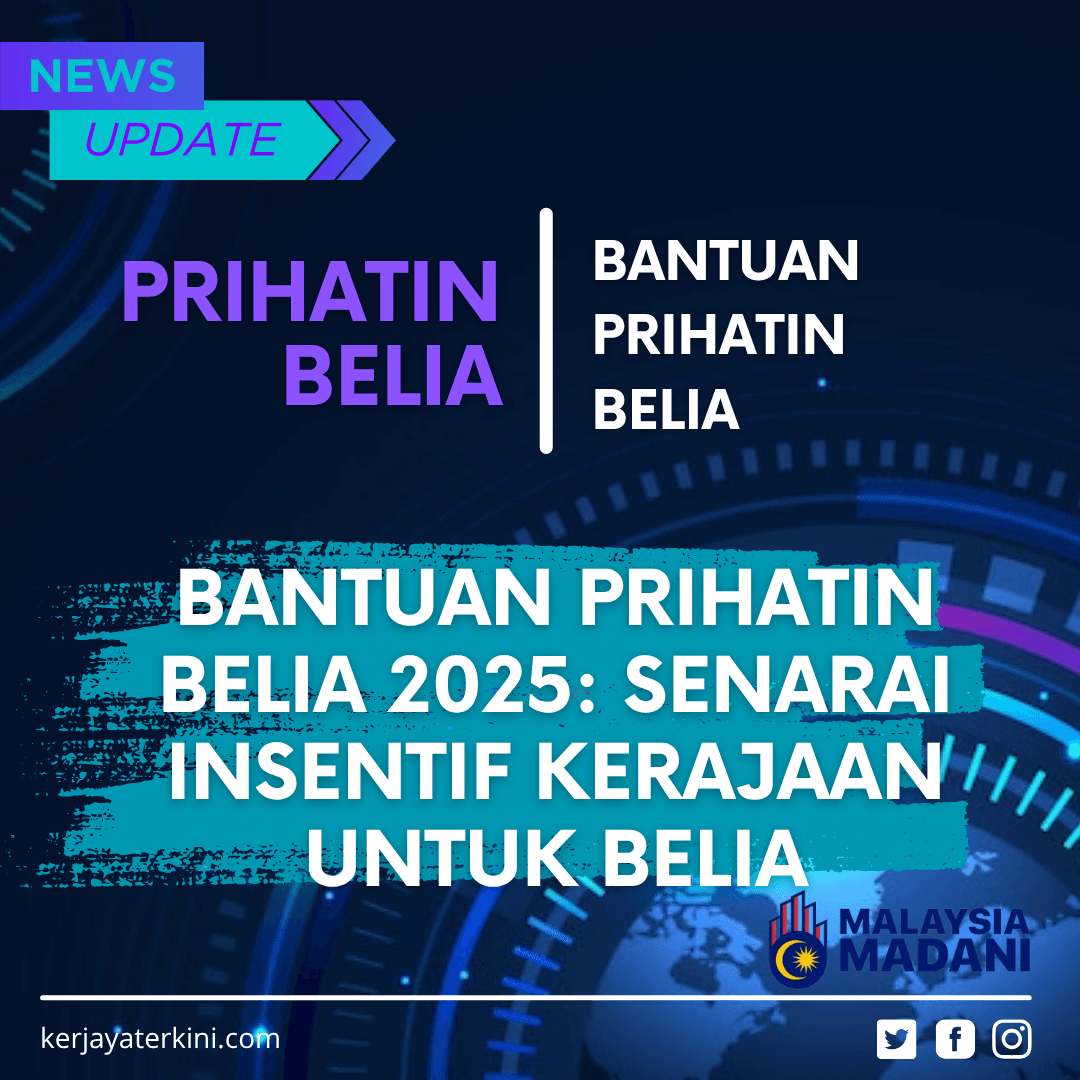 NEWS
UPDATE

PRIHATIN BELIA

BANTUAN PRIHATIN BELIA

BANTUAN PRIHATIN BELIA 2025: SENARAI INSENTIF KERAJAAN UNTUK BELIA

MALAYSIA MADANI

kerjayaterkini.com